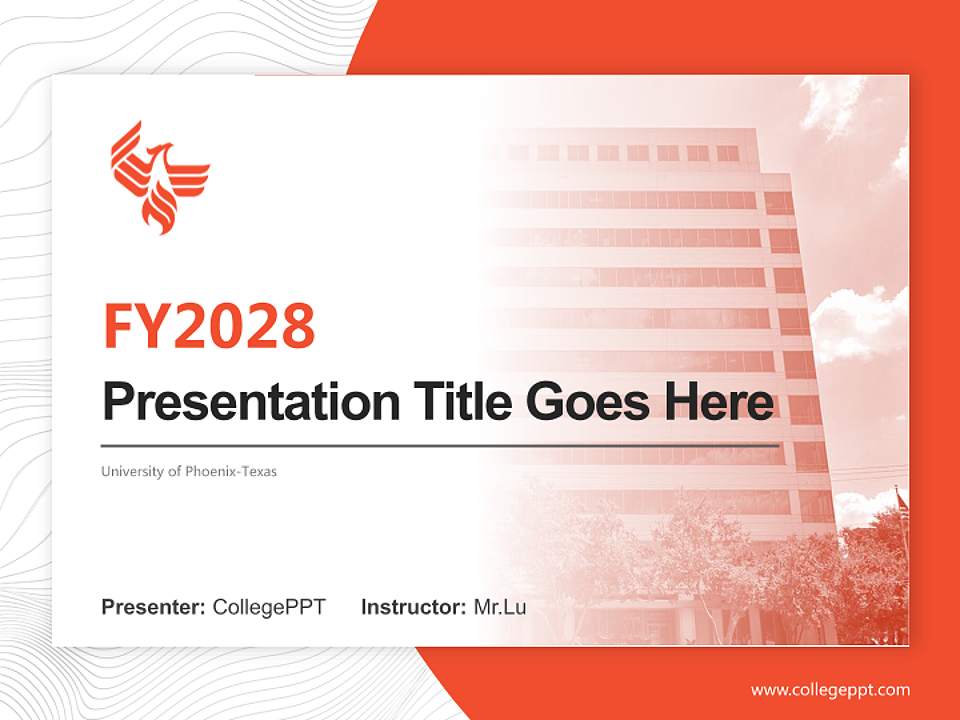 FY2028

Presentation Title Goes Here

University of Phoenix-Texas

Presenter: CollegePPT Instructor: Mr.Lu

www.collegeppt.com